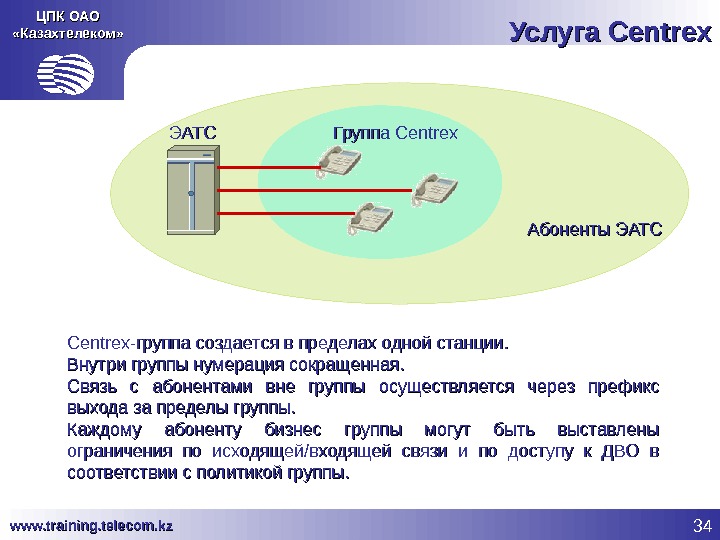 ЦПК ОАО «Казахтелеком»

Услуга Centrex

ЭАТС

Группа Centrex

Абоненты ЭАТС

Centrex-группа создается в пределах одной станции.

Внутри группы нумерация сокращенная.

Связь с абонентами вне группы осуществляется через префикс выхода за пределы группы.

Каждому абоненту бизнес группы могут быть выставлены ограничения по исходящей/входящей связи и по доступу к ДВО в соответствии с политикой группы.

www.training.telecom.kz

34